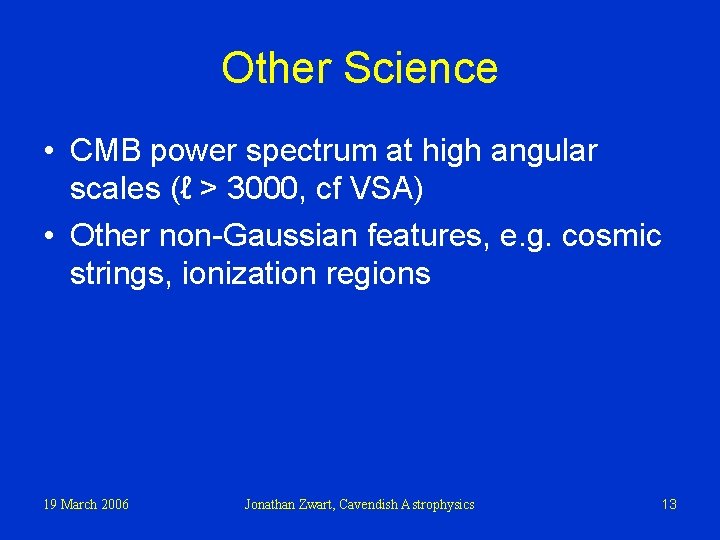 Other Science

• CMB power spectrum at high angular scales ($\ell > 3000$, cf VSA)
• Other non-Gaussian features, e.g. cosmic strings, ionization regions

19 March 2006

Jonathan Zwart, Cavendish Astrophysics

13